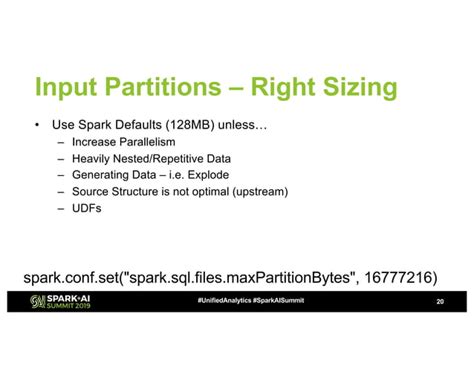 Input Partitions – Right Sizing

• Use Spark Defaults (128MB) unless…
  – Increase Parallelism
  – Heavily Nested/Repetitive Data
  – Generating Data – i.e. Explode
  – Source Structure is not optimal (upstream)
  – UDFs

spark.conf.set("spark.sql.files.maxPartitionBytes", 16777216)

SPARK+AI SUMMIT 2019

#UnifiedAnalytics #SparkAISummit

20